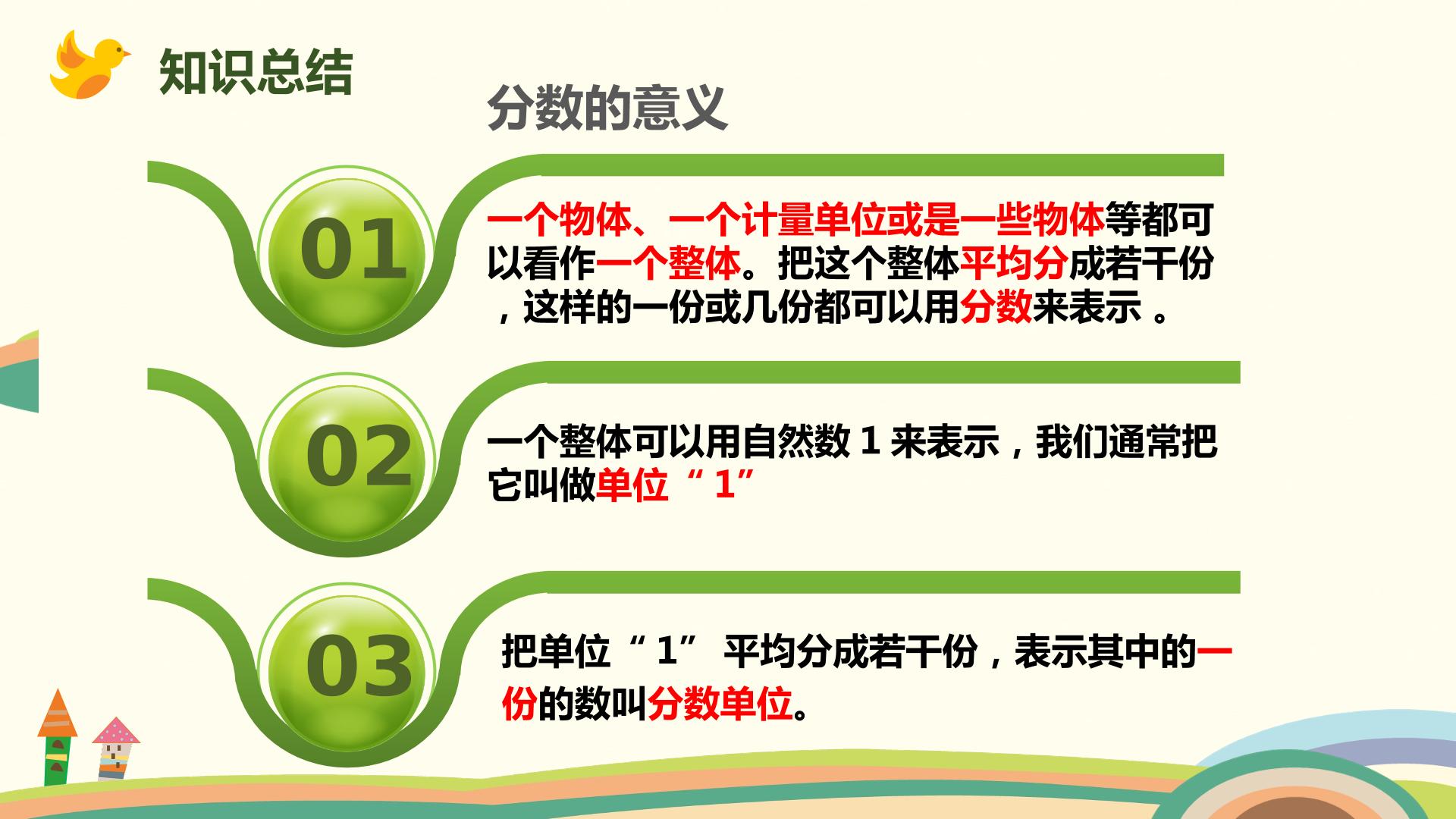 知识总结

分数的意义

01

一个物体、一个计量单位或是一些物体等都可以看作一个整体。把这个整体平均分成若干份，这样的一份或几份都可以用分数来表示。

02

一个整体可以用自然数1来表示，我们通常把它叫做单位“1”

03

把单位“1”平均分成若干份，表示其中的一份的数叫分数单位。